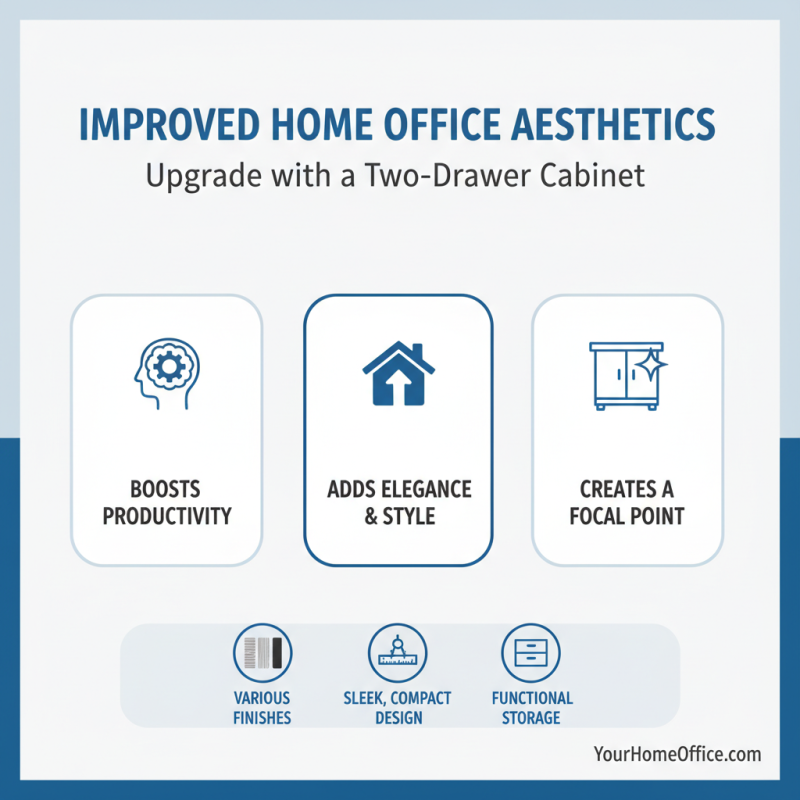 IMPROVED HOME OFFICE AESTHETICS
Upgrade with a Two-Drawer Cabinet

BOOSTS PRODUCTIVITY

ADDS ELEGANCE & STYLE

CREATES A FOCAL POINT

VARIOUS FINISHES

SLEEK, COMPACT DESIGN

FUNCTIONAL STORAGE

YourHomeOffice.com